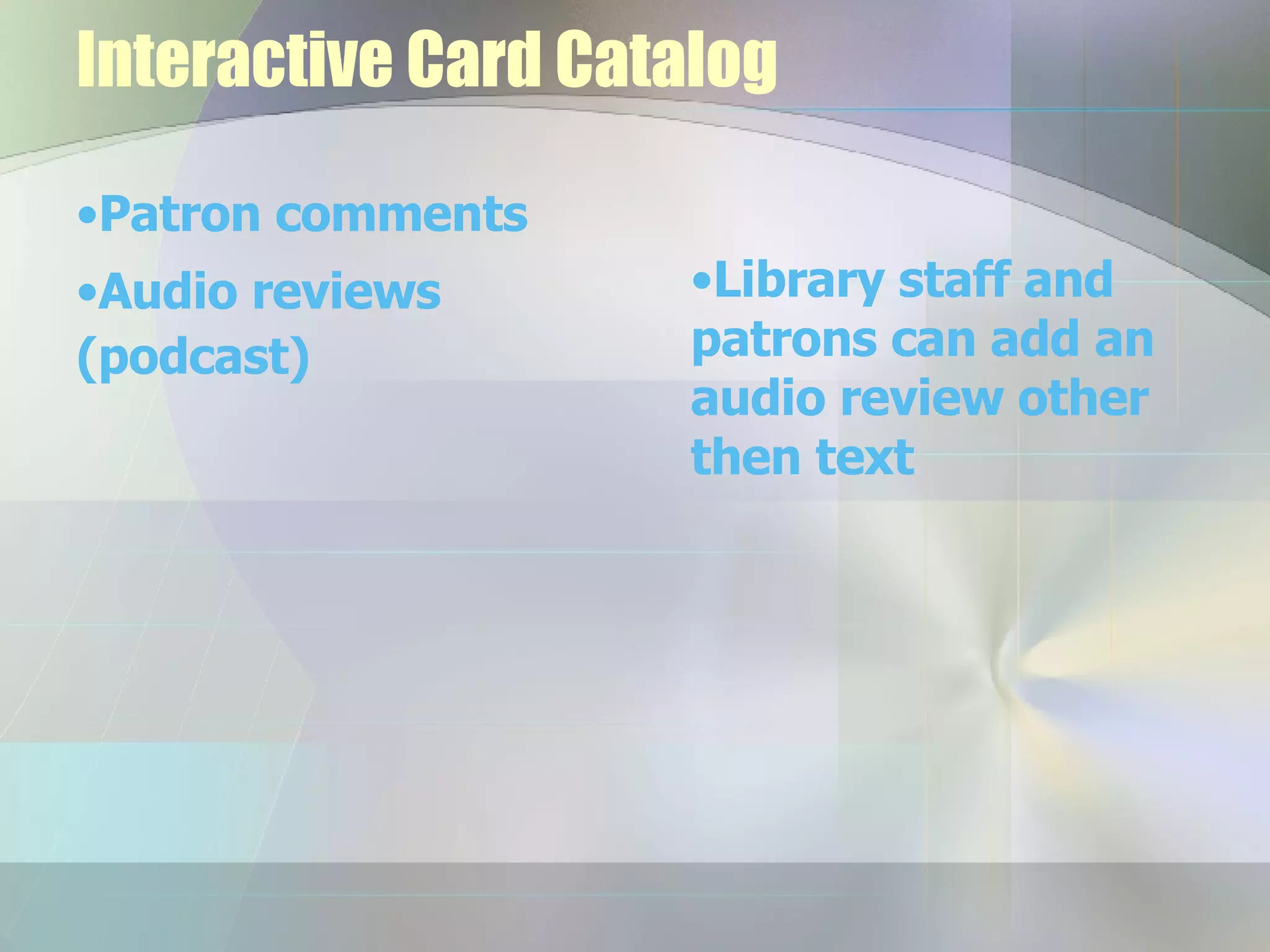 Interactive Card Catalog

•Patron comments

•Audio reviews (podcast)

•Library staff and patrons can add an audio review other then text